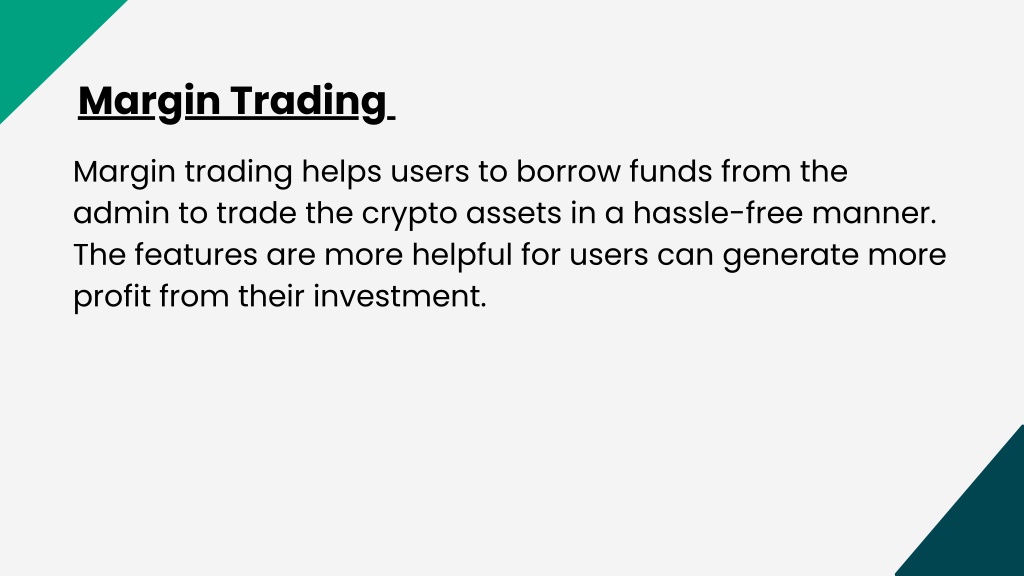 Margin Trading

Margin trading helps users to borrow funds from the admin to trade the crypto assets in a hassle-free manner. The features are more helpful for users can generate more profit from their investment.